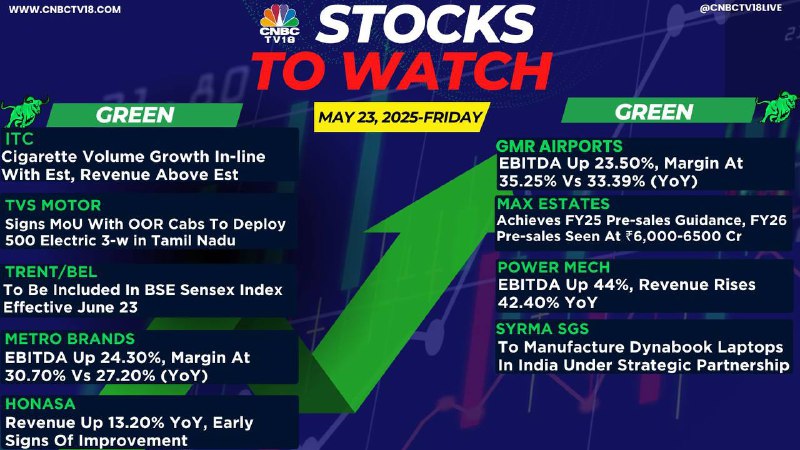 WWW.CNBCTV18.COM

CNBC TV18

STOCKS TO WATCH

@CNBCTV18LIVE

MAY 23, 2025-FRIDAY

GREEN

ITC
Cigarette Volume Growth In-line With Est, Revenue Above Est

TVS MOTOR
Signs MoU With OOR Cabs To Deploy 500 Electric 3-w in Tamil Nadu

TRENT/BEL
To Be Included In BSE Sensex Index Effective June 23

METRO BRANDS
EBITDA Up 24.30%, Margin At 30.70% Vs 27.20% (YoY)

HONASA
Revenue Up 13.20% YoY, Early Signs Of Improvement

GREEN

GMR AIRPORTS
EBITDA Up 23.50%, Margin At 35.25% Vs 33.39% (YoY)

MAX ESTATES
Achieves FY25 Pre-sales Guidance, FY26 Pre-sales Seen At ₹6,000-6500 Cr

POWER MECH
EBITDA Up 44%, Revenue Rises 42.40% YoY

SYRMA SGS
To Manufacture Dynabook Laptops In India Under Strategic Partnership